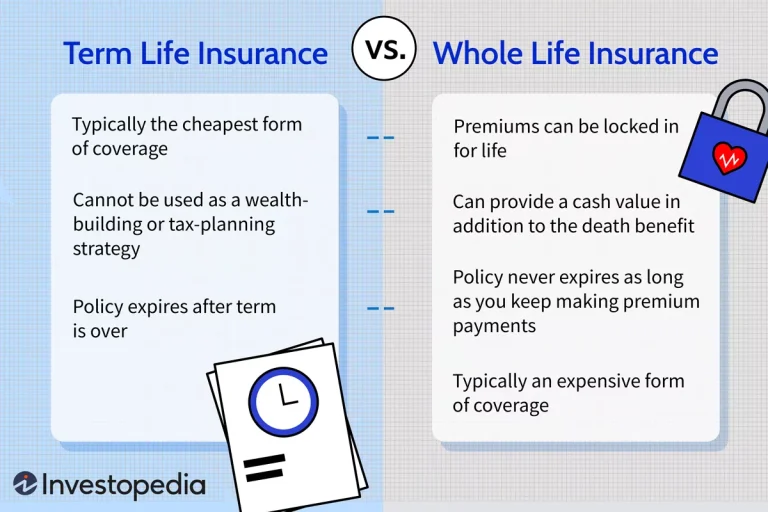 Term Life Insurance

VS.

Whole Life Insurance

Typically the cheapest form of coverage

Cannot be used as a wealth-building or tax-planning strategy

Policy expires after term is over

Premiums can be locked in for life

Can provide a cash value in addition to the death benefit

Policy never expires as long as you keep making premium payments

Typically an expensive form of coverage

Investopedia